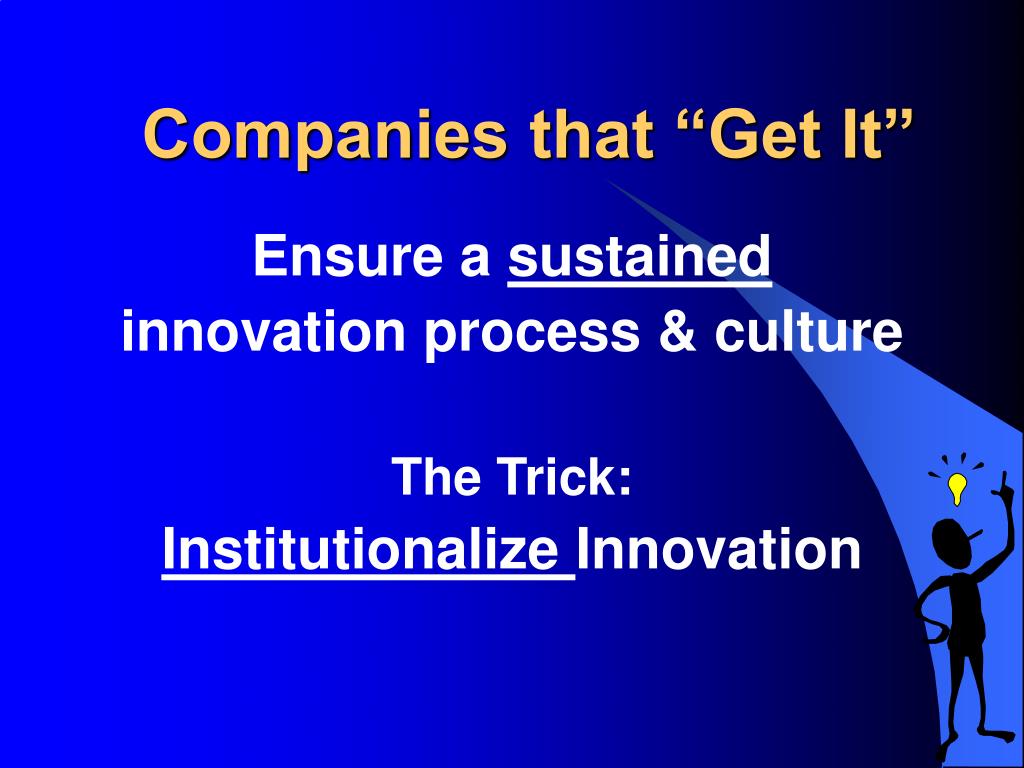 Companies that “Get It”

Ensure a sustained innovation process & culture

The Trick:
Institutionalize Innovation